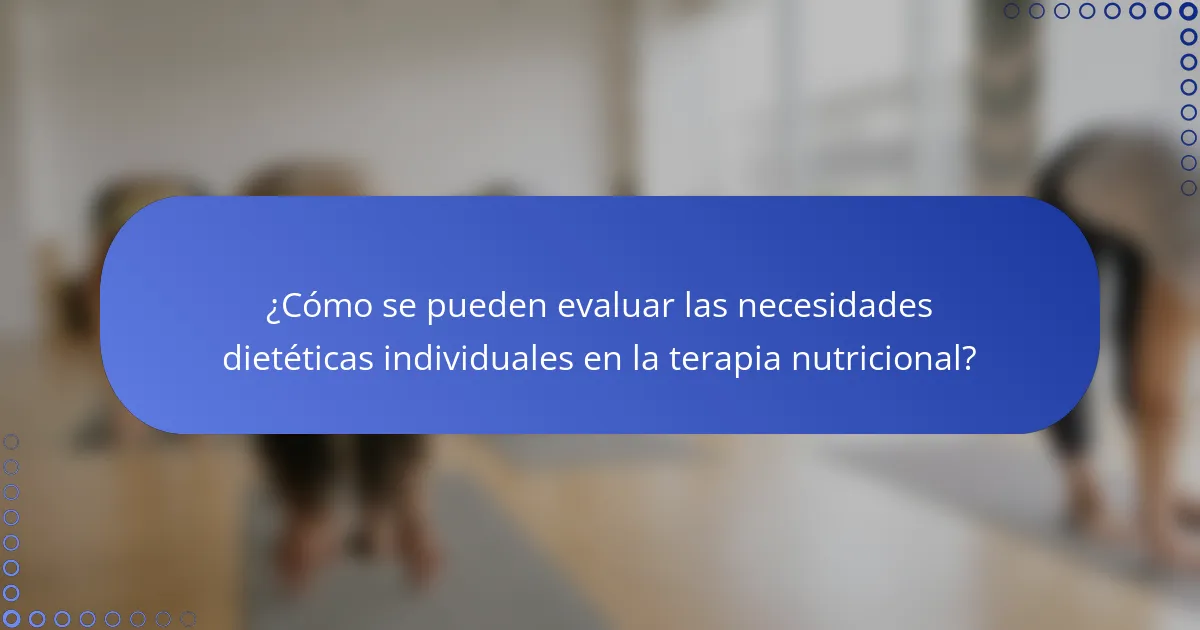 ¿Cómo se pueden evaluar las necesidades dietéticas individuales en la terapia nutricional?